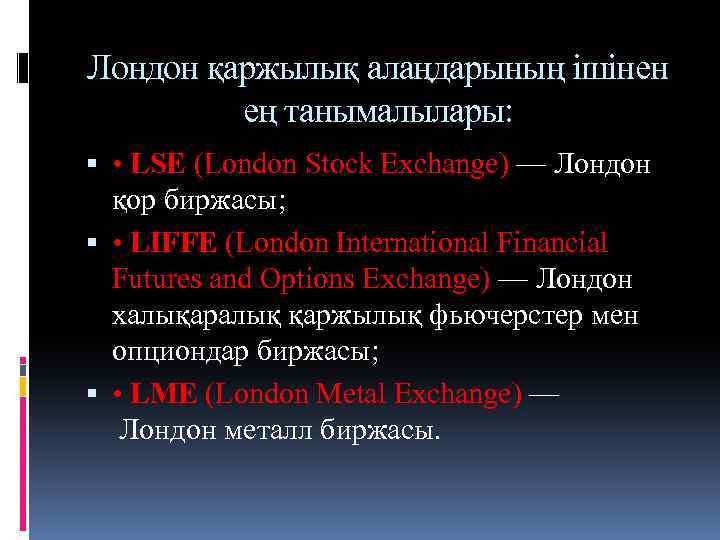 Лондон қаржылық алаңдарының ішінен ең танымалылары:

▪ • LSE (London Stock Exchange) — Лондон қор биржасы;

▪ • LIFFE (London International Financial Futures and Options Exchange) — Лондон халықаралық қаржылық фьючерстер мен опциондар биржасы;

▪ • LME (London Metal Exchange) — Лондон металл биржасы.